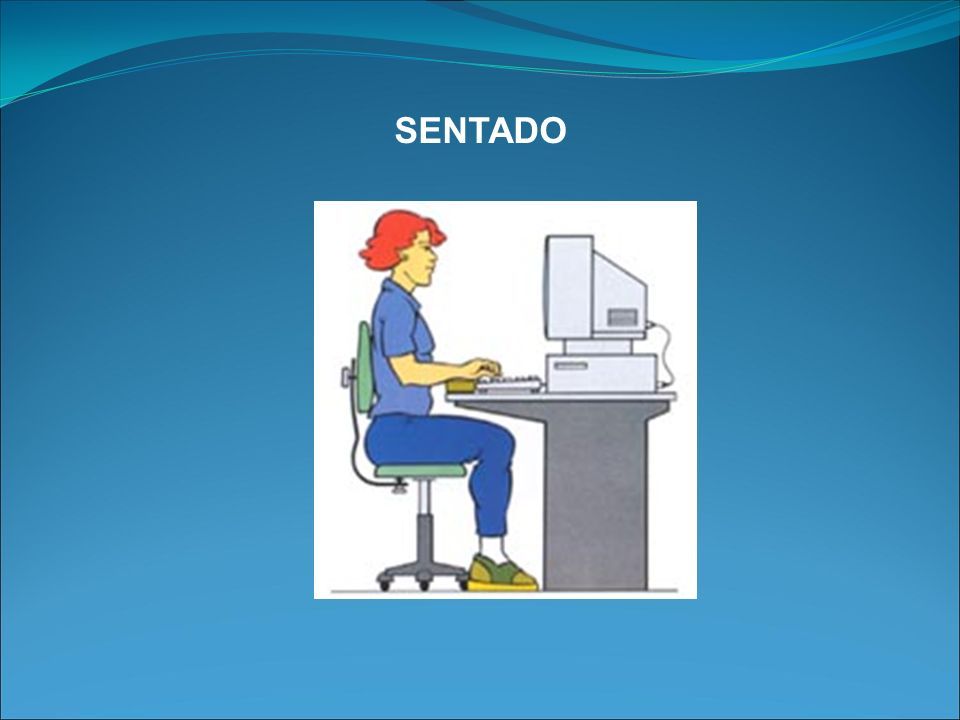 SENTADO